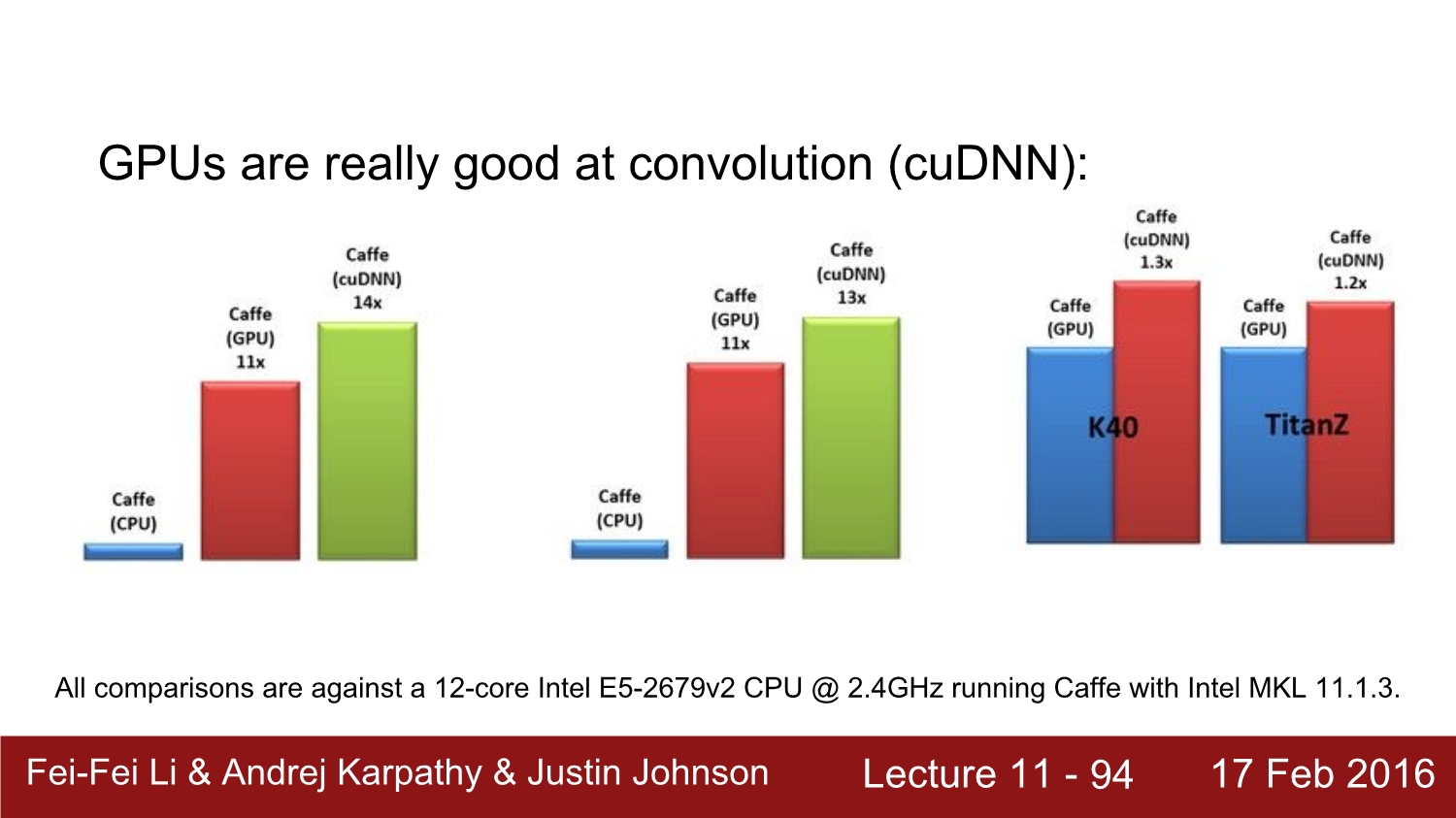 GPUs are really good at convolution (cuDNN):

Caffe (CPU)

Caffe (GPU) 11x

Caffe (cuDNN) 14x

Caffe (CPU)

Caffe (GPU) 11x

Caffe (cuDNN) 13x

Caffe (GPU)

Caffe (cuDNN) 1.3x

K40

Caffe (GPU)

Caffe (cuDNN) 1.2x

TitanZ

All comparisons are against a 12-core Intel E5-2679v2 CPU @ 2.4GHz running Caffe with Intel MKL 11.1.3.

Fei-Fei Li & Andrej Karpathy & Justin Johnson Lecture 11 - 94 17 Feb 2016